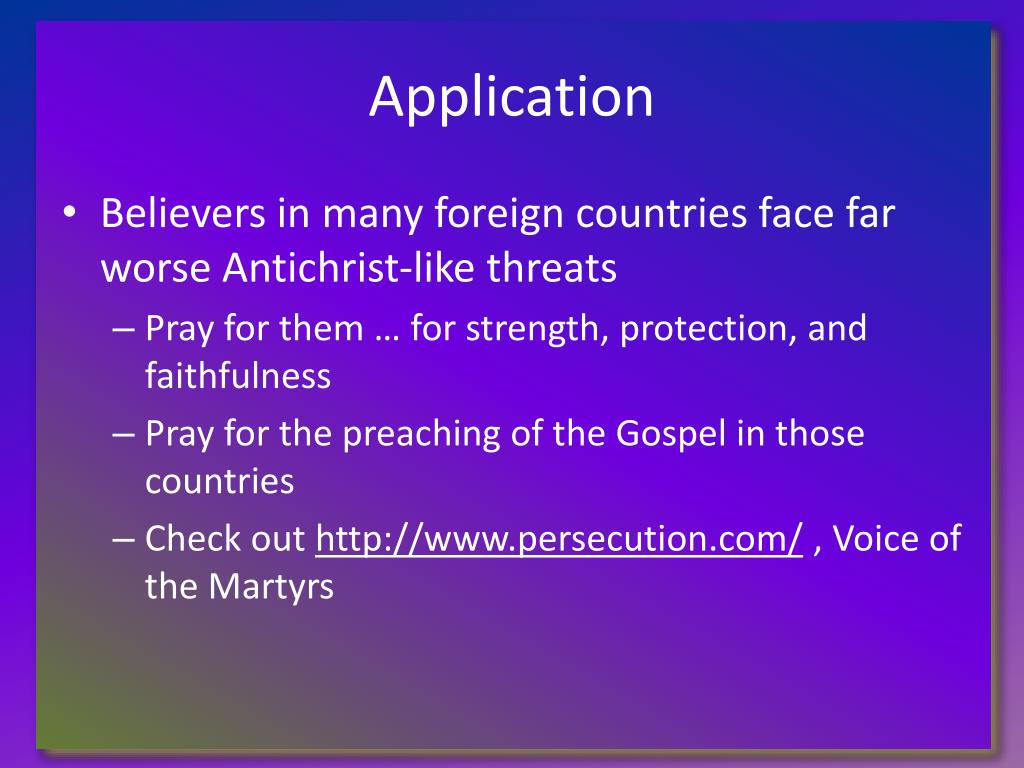 Application

• Believers in many foreign countries face far worse Antichrist-like threats
 – Pray for them … for strength, protection, and faithfulness
 – Pray for the preaching of the Gospel in those countries
 – Check out http://www.persecution.com/ , Voice of the Martyrs